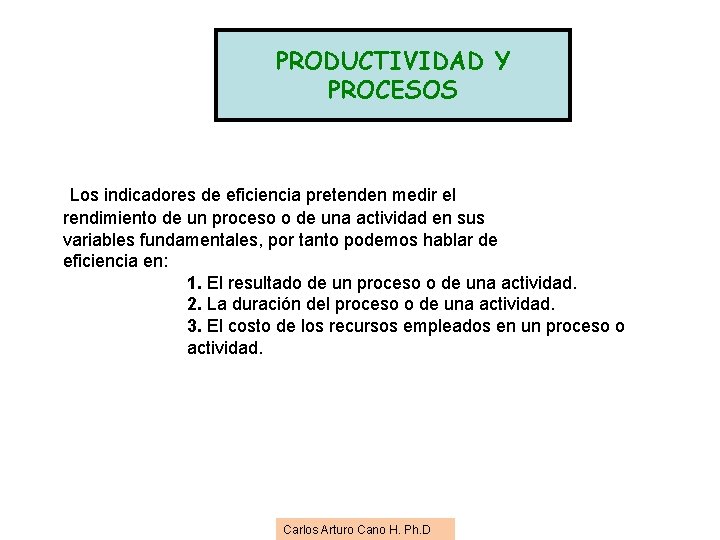 PRODUCTIVIDAD Y PROCESOS

Los indicadores de eficiencia pretenden medir el rendimiento de un proceso o de una actividad en sus variables fundamentales, por tanto podemos hablar de eficiencia en:

1. El resultado de un proceso o de una actividad.
2. La duración del proceso o de una actividad.
3. El costo de los recursos empleados en un proceso o actividad.

Carlos Arturo Cano H. Ph.D